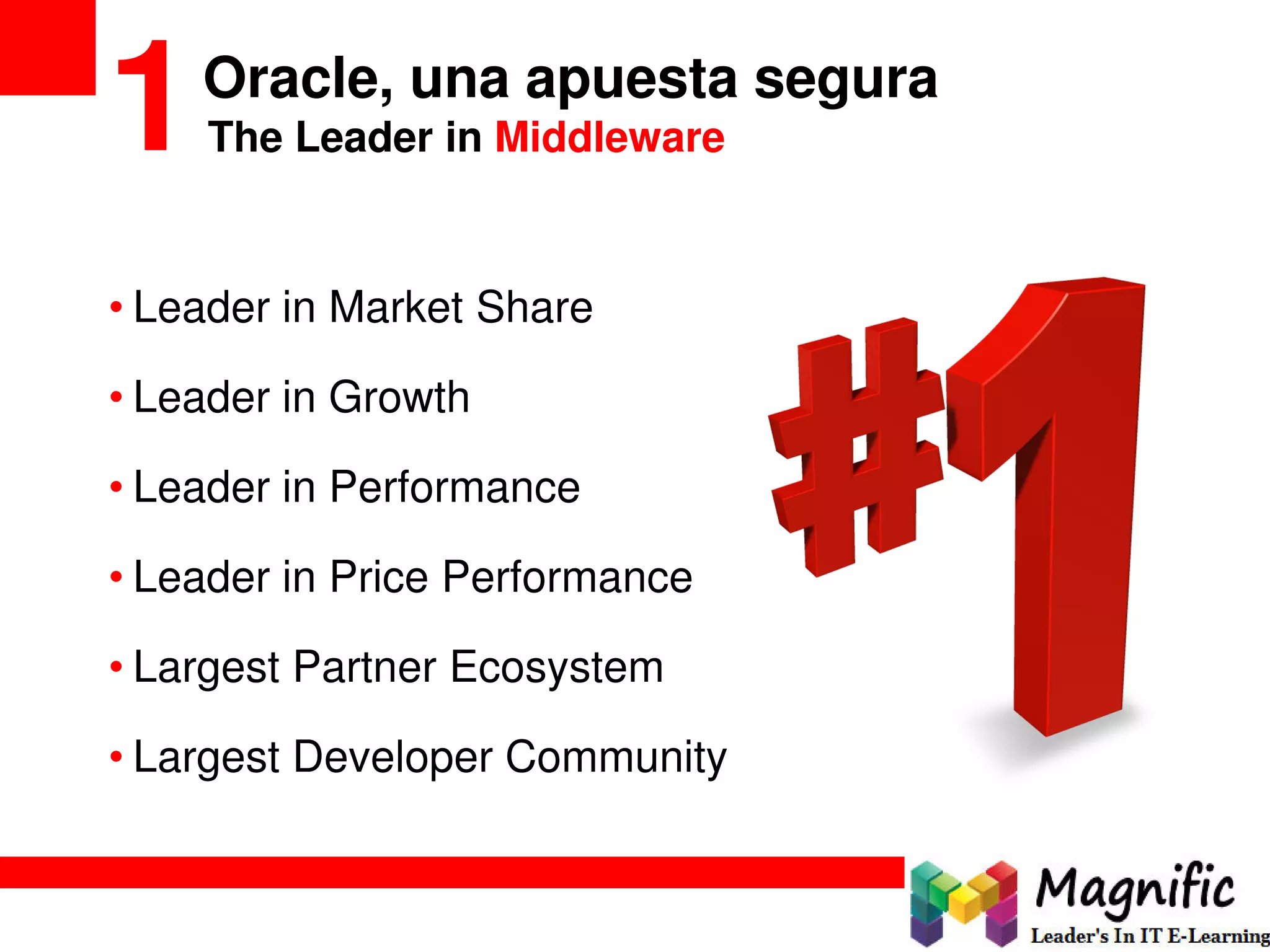 1 Oracle, una apuesta segura
The Leader in Middleware

• Leader in Market Share
• Leader in Growth
• Leader in Performance
• Leader in Price Performance
• Largest Partner Ecosystem
• Largest Developer Community

#1

Magnific
Leader's In IT E-Learning